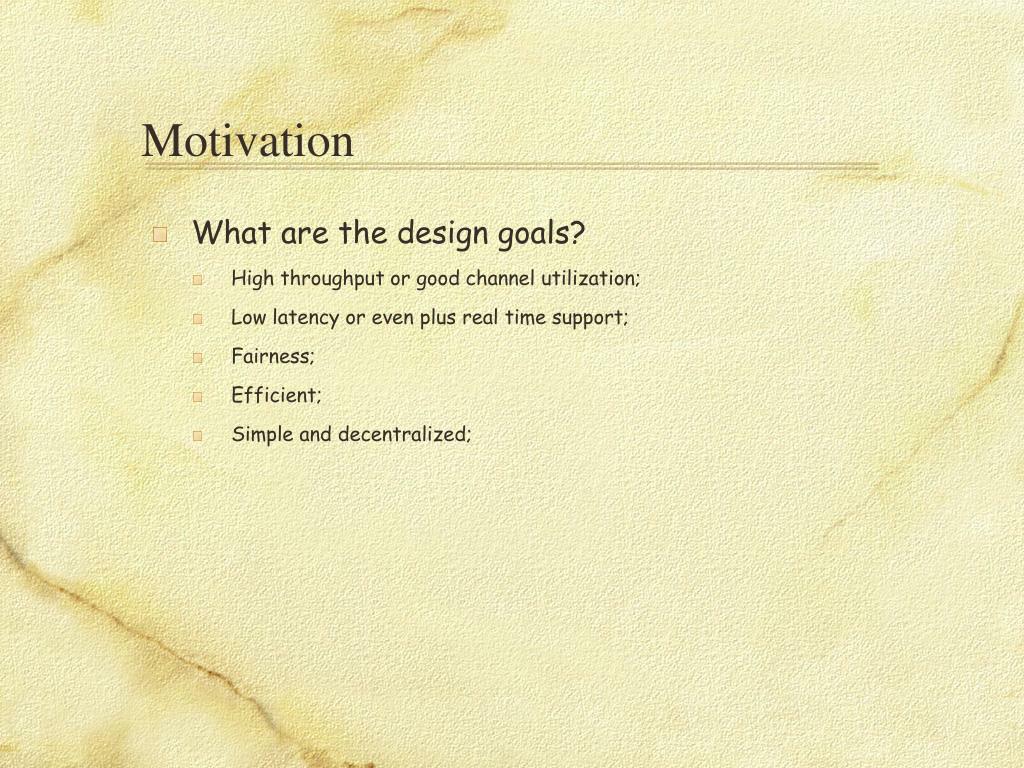 Motivation

What are the design goals?

High throughput or good channel utilization;

Low latency or even plus real time support;

Fairness;

Efficient;

Simple and decentralized;